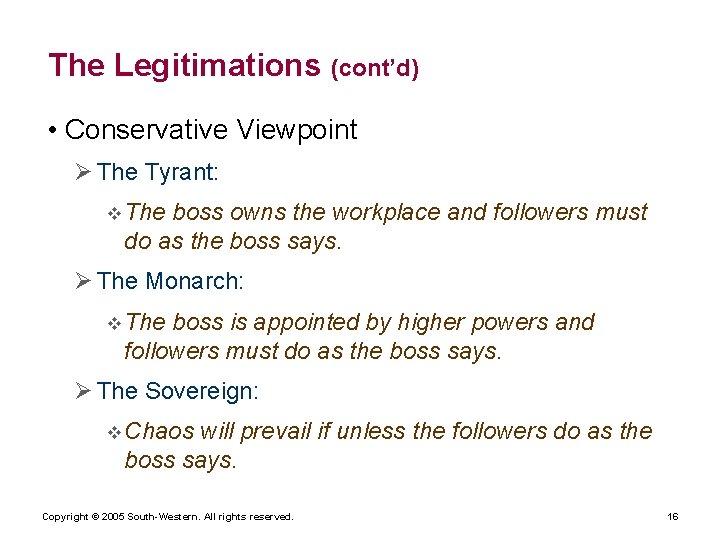 The Legitimations (cont'd)

• Conservative Viewpoint

➢ The Tyrant:

❖ The boss owns the workplace and followers must do as the boss says.

➢ The Monarch:

❖ The boss is appointed by higher powers and followers must do as the boss says.

➢ The Sovereign:

❖ Chaos will prevail if unless the followers do as the boss says.

Copyright © 2005 South-Western. All rights reserved.

16